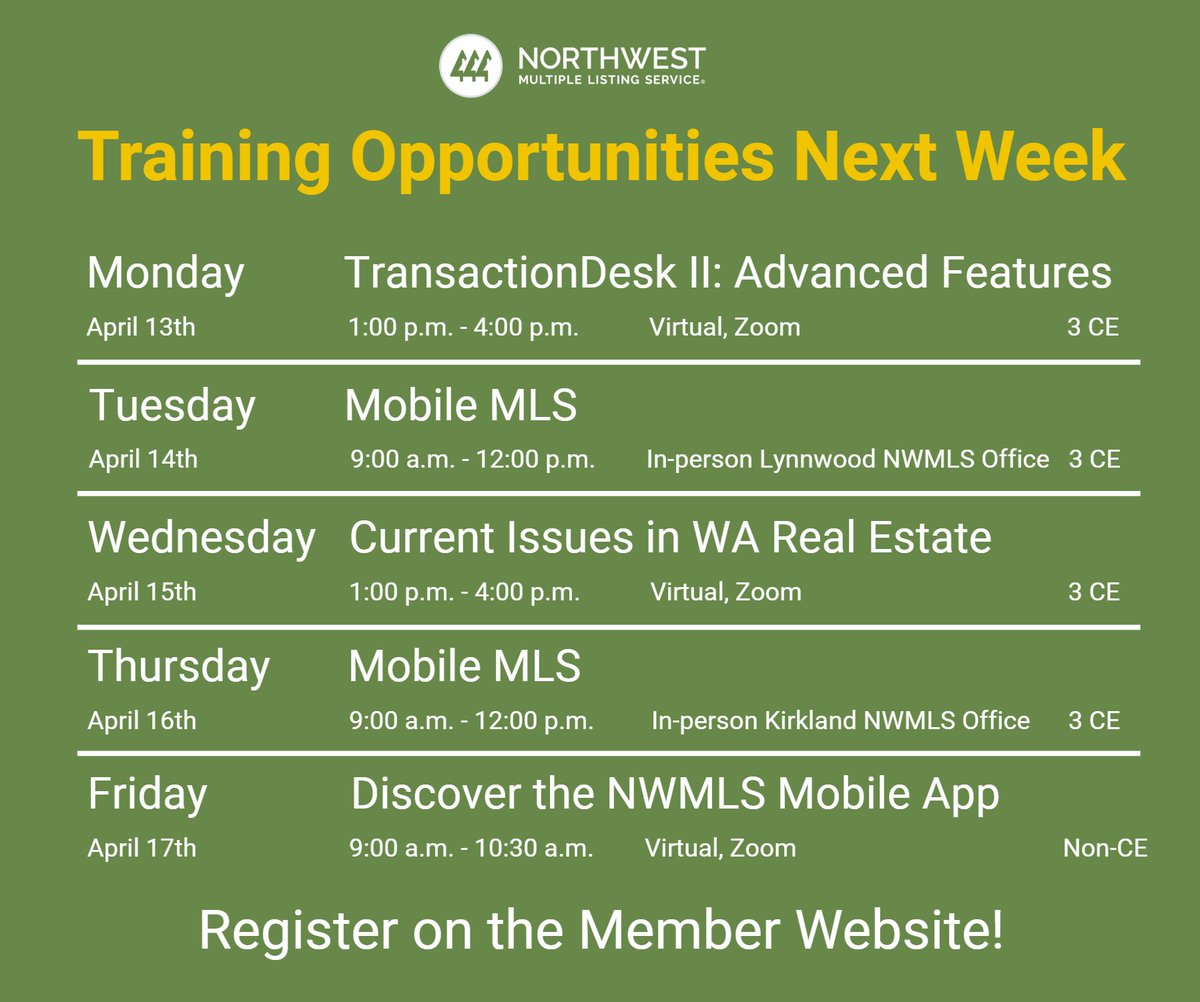 NORTHWEST
MULTIPLE LISTING SERVICE®

Training Opportunities Next Week

Monday TransactionDesk II: Advanced Features
April 13th 1:00 p.m. - 4:00 p.m. Virtual, Zoom 3 CE

Tuesday Mobile MLS
April 14th 9:00 a.m. - 12:00 p.m. In-person Lynnwood NWMLS Office 3 CE

Wednesday Current Issues in WA Real Estate
April 15th 1:00 p.m. - 4:00 p.m. Virtual, Zoom 3 CE

Thursday Mobile MLS
April 16th 9:00 a.m. - 12:00 p.m. In-person Kirkland NWMLS Office 3 CE

Friday Discover the NWMLS Mobile App
April 17th 9:00 a.m. - 10:30 a.m. Virtual, Zoom Non-CE

Register on the Member Website!